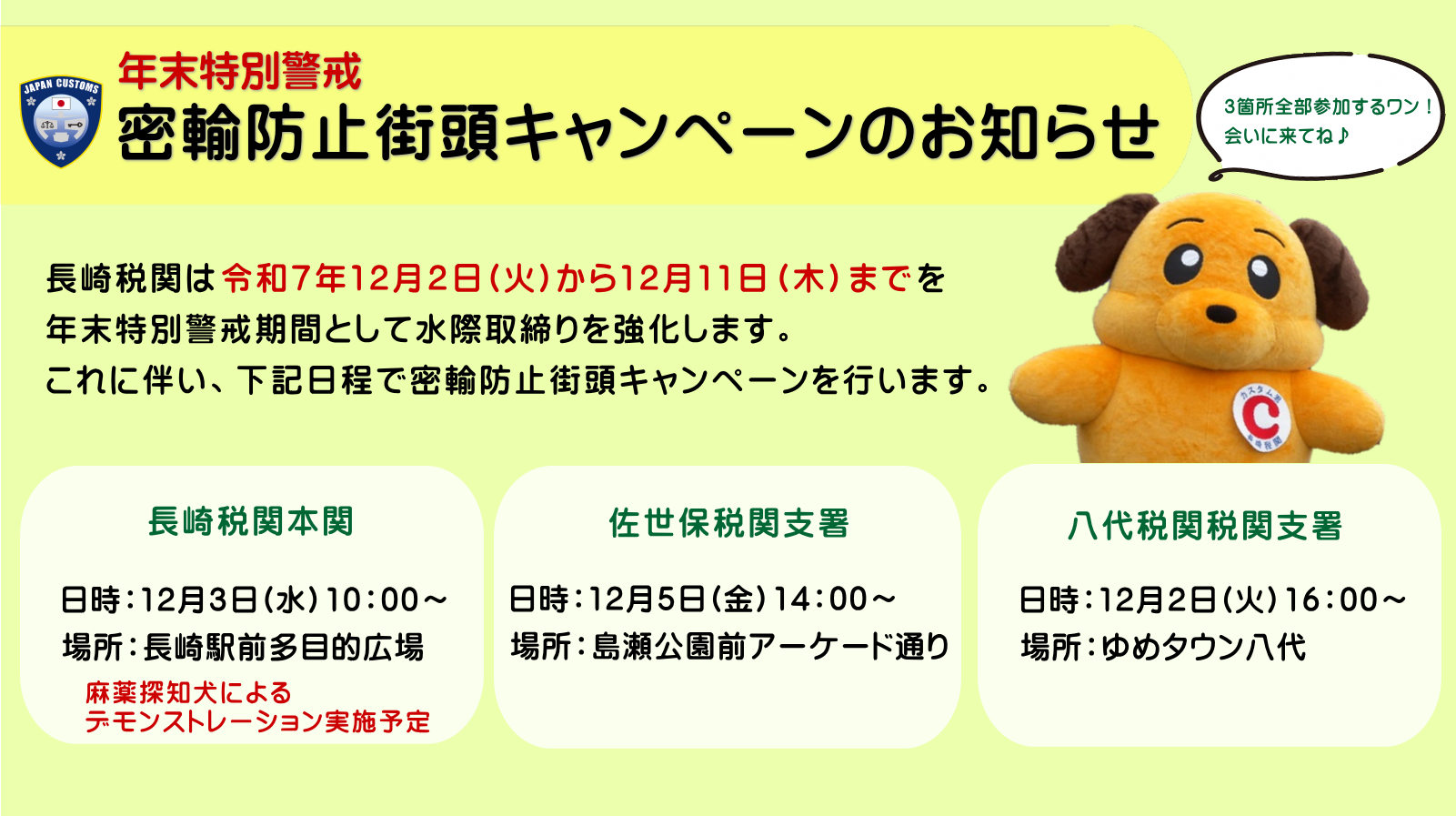 JAPAN CUSTOMS

年末特別警戒
密輸防止街頭キャンペーンのお知らせ

3箇所全部参加するワン！
会いに来てね♪

長崎税関は令和7年12月2日（火）から12月11日（木）までを年末特別警戒期間として水際取締りを強化します。
これに伴い、下記日程で密輸防止街頭キャンペーンを行います。

カスタム君
C
長崎税関

長崎税関本関

日時：12月3日（水）10：00～
場所：長崎駅前多目的広場
麻薬探知犬による
デモンストレーション実施予定

佐世保税関支署

日時：12月5日（金）14：00～
場所：島瀬公園前アーケード通り

八代税関税関支署

日時：12月2日（火）16：00～
場所：ゆめタウン八代